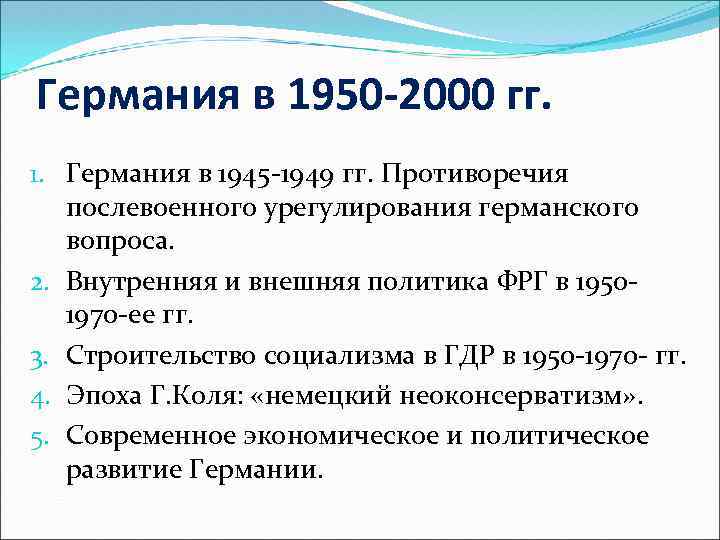 Германия в 1950-2000 гг.

1. Германия в 1945-1949 гг. Противоречия послевоенного урегулирования германского вопроса.
2. Внутренняя и внешняя политика ФРГ в 1950-1970-ее гг.
3. Строительство социализма в ГДР в 1950-1970- гг.
4. Эпоха Г.Коля: «немецкий неоконсерватизм».
5. Современное экономическое и политическое развитие Германии.